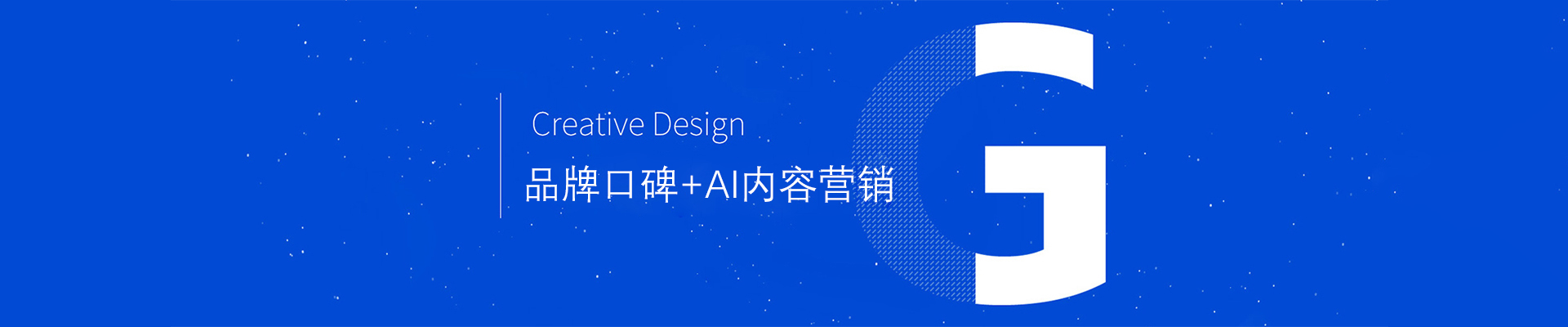 Creative Design
品牌口碑+AI内容营销
G